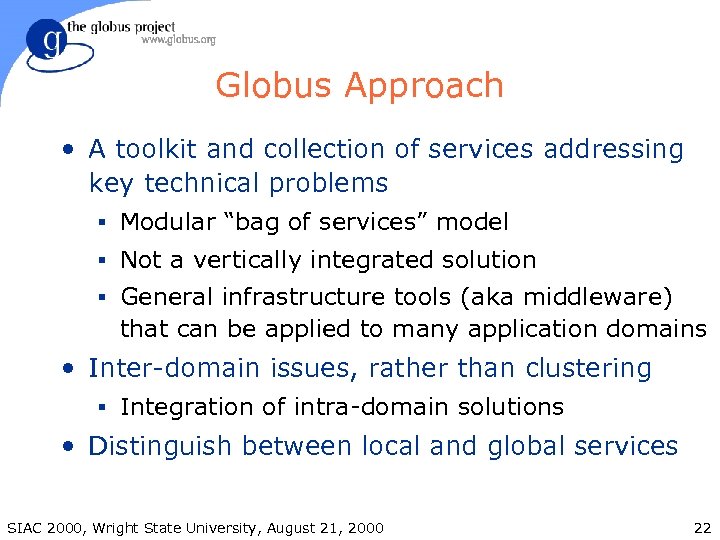 g the globus project
www.globus.org

Globus Approach

• A toolkit and collection of services addressing key technical problems
▪ Modular “bag of services” model
▪ Not a vertically integrated solution
▪ General infrastructure tools (aka middleware) that can be applied to many application domains
• Inter-domain issues, rather than clustering
▪ Integration of intra-domain solutions
• Distinguish between local and global services

SIAC 2000, Wright State University, August 21, 2000

22